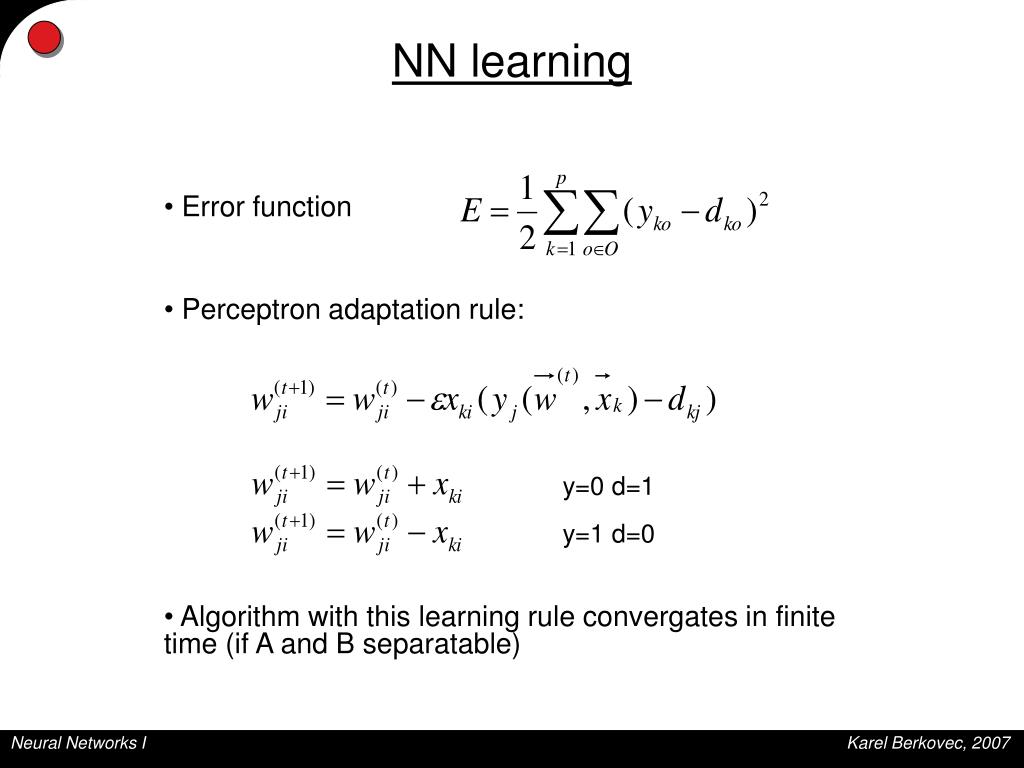 NN learning

• Error function $E = \frac{1}{2}\sum_{k=1}^{p}\sum_{o \in O}(y_{ko} - d_{ko})^2$

• Perceptron adaptation rule:

$w_{ji}^{(t+1)} = w_{ji}^{(t)} - \varepsilon x_{ki}(y_j(\vec{w}^{(t)}, \vec{x}_k) - d_{kj})$

$w_{ji}^{(t+1)} = w_{ji}^{(t)} + x_{ki}$ y=0 d=1

$w_{ji}^{(t+1)} = w_{ji}^{(t)} - x_{ki}$ y=1 d=0

• Algorithm with this learning rule convergates in finite time (if A and B separatable)

Neural Networks I

Karel Berkovec, 2007